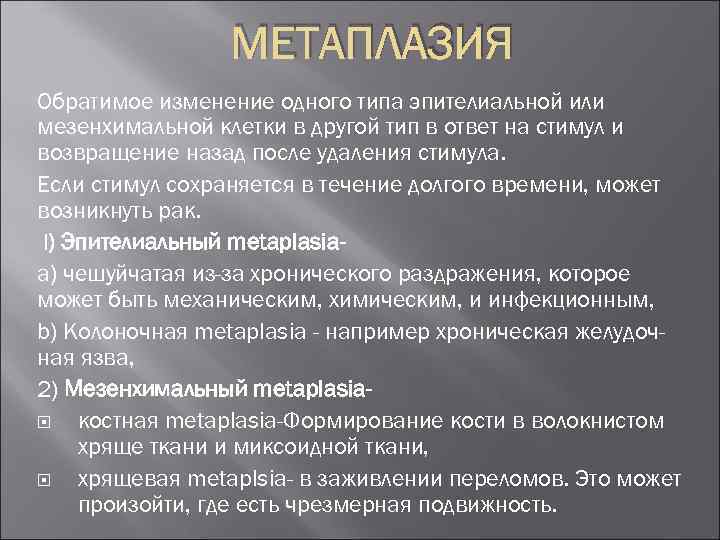 МЕТАПЛАЗИЯ

Обратимое изменение одного типа эпителиальной или мезенхимальной клетки в другой тип в ответ на стимул и возвращение назад после удаления стимула.

Если стимул сохраняется в течение долгого времени, может возникнуть рак.

I) Эпителиальный metaplasia-

a) чешуйчатая из-за хронического раздражения, которое может быть механическим, химическим, и инфекционным,

b) Колоночная metaplasia - например хроническая желудочная язва,

2) Мезенхимальный metaplasia-

костная metaplasia-Формирование кости в волокнистом хряще ткани и миксоидной ткани,

хрящевая metaplsia- в заживлении переломов. Это может произойти, где есть чрезмерная подвижность.